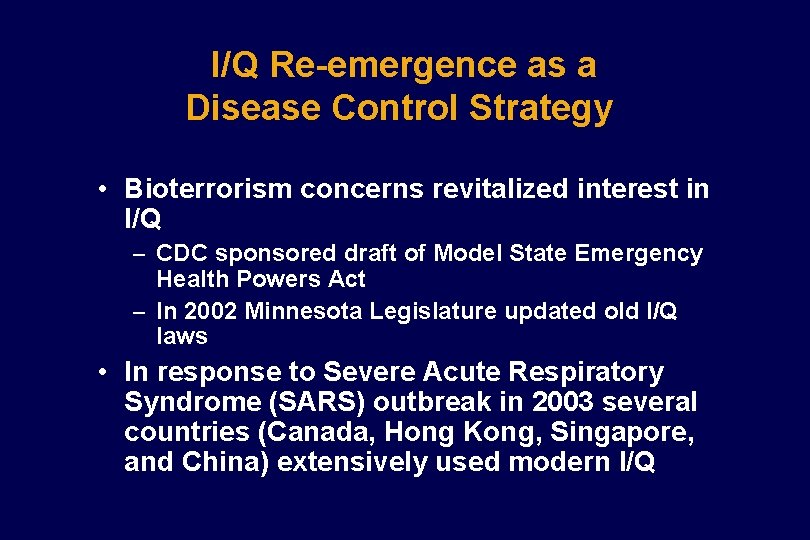 I/Q Re-emergence as a Disease Control Strategy

• Bioterrorism concerns revitalized interest in I/Q

– CDC sponsored draft of Model State Emergency Health Powers Act

– In 2002 Minnesota Legislature updated old I/Q laws

• In response to Severe Acute Respiratory Syndrome (SARS) outbreak in 2003 several countries (Canada, Hong Kong, Singapore, and China) extensively used modern I/Q